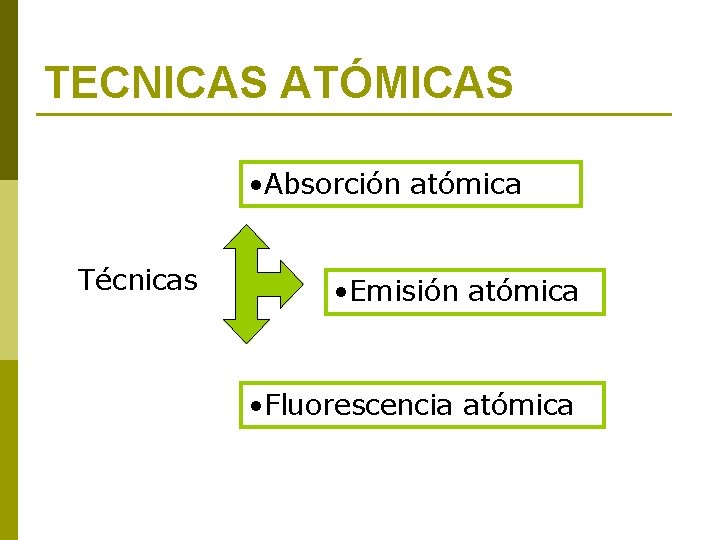 TECNICAS ATÓMICAS

•Absorción atómica

Técnicas

•Emisión atómica

•Fluorescencia atómica